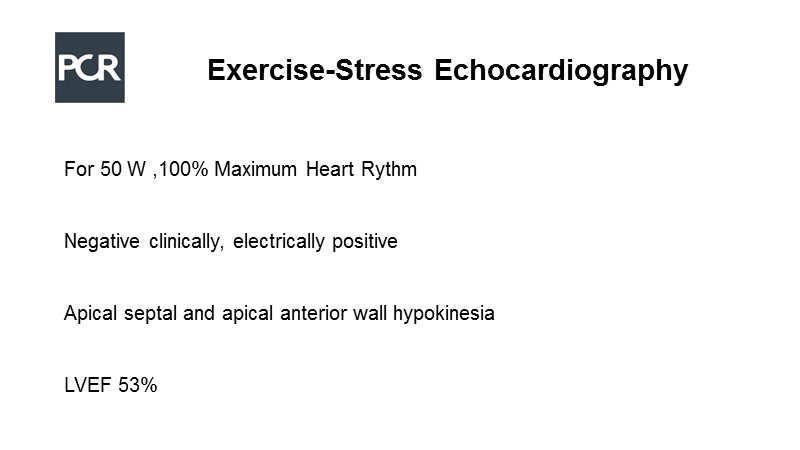 PCR

Exercise-Stress Echocardiography

For 50 W ,100% Maximum Heart Rythm

Negative clinically, electrically positive

Apical septal and apical anterior wall hypokinesia

LVEF 53%